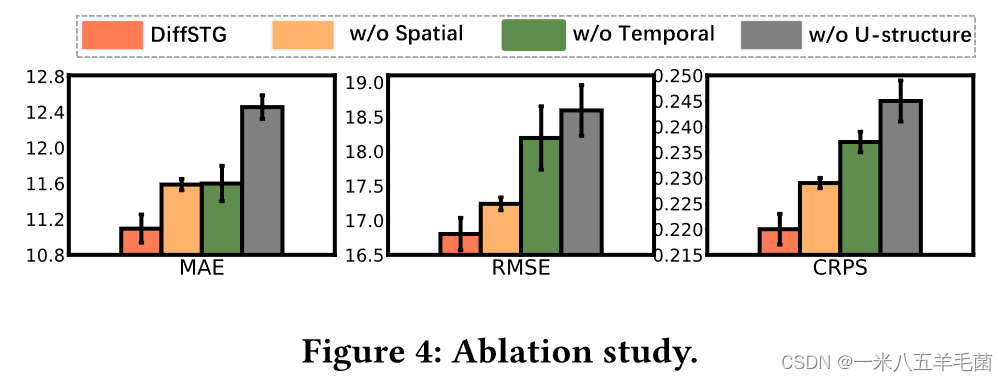 DiffSTG w/o Spatial w/o Temporal w/o U-structure

12.8
12.4
12.0
11.6
11.2
10.8
MAE

19.0
18.5
18.0
17.5
17.0
16.5
RMSE

0.250
0.245
0.240
0.235
0.230
0.225
0.220
0.215
CRPS

Figure 4: Ablation study.

CSDN @一米八五羊毛菌